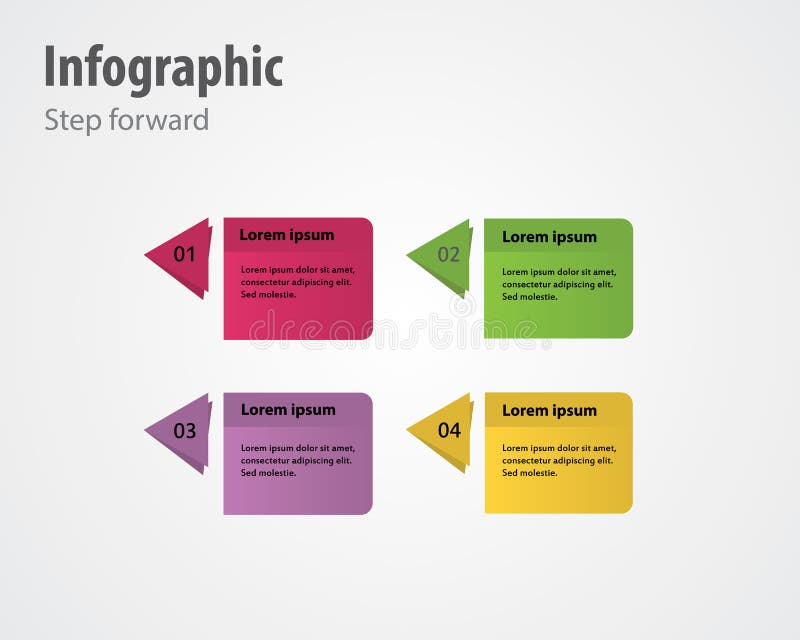 Infographic
Step forward

01
Lorem ipsum
Lorem ipsum dolor sit amet, consectetur adipiscing elit. Sed molestie.

02
Lorem ipsum
Lorem ipsum dolor sit amet, consectetur adipiscing elit. Sed molestie.

dreamstime.

03
Lorem ipsum
Lorem ipsum dolor sit amet, consectetur adipiscing elit. Sed molestie.

04
Lorem ipsum
Lorem ipsum dolor sit amet, consectetur adipiscing elit. Sed molestie.